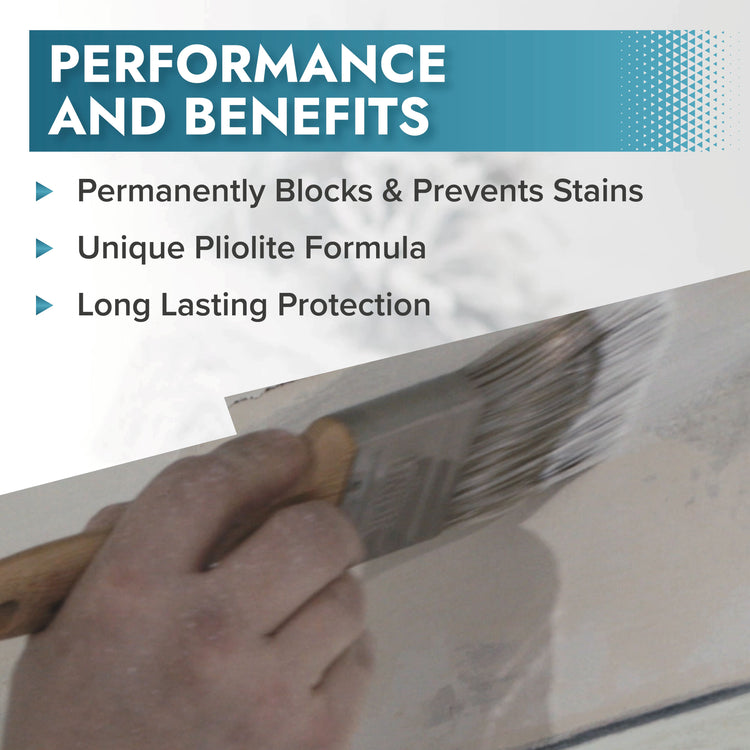 PERFORMANCE AND BENEFITS

Permanently Blocks & Prevents Stains

Unique Pliolite Formula

Long Lasting Protection